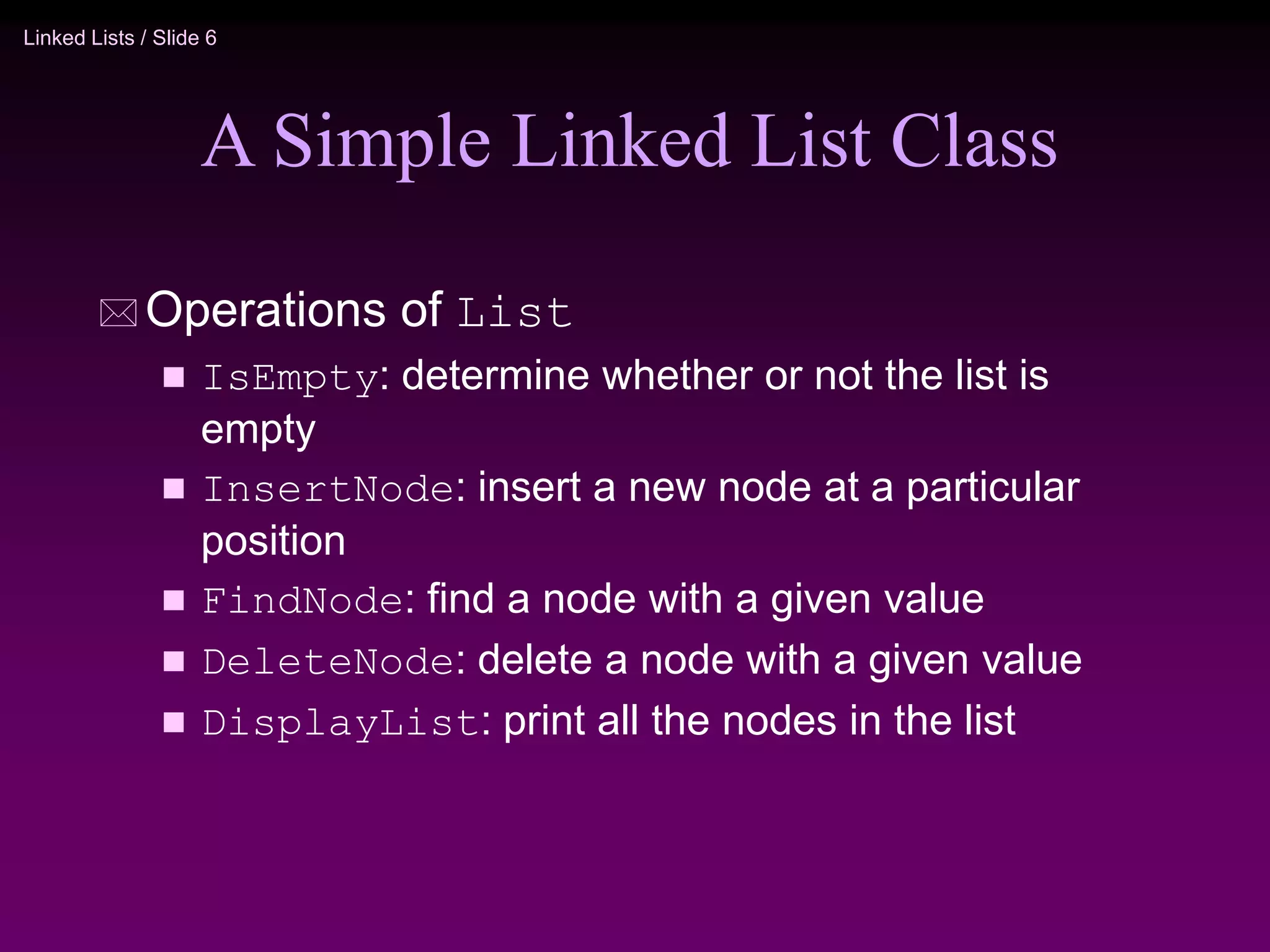 Linked Lists / Slide 6

A Simple Linked List Class

Operations of List

IsEmpty: determine whether or not the list is empty

InsertNode: insert a new node at a particular position

FindNode: find a node with a given value

DeleteNode: delete a node with a given value

DisplayList: print all the nodes in the list